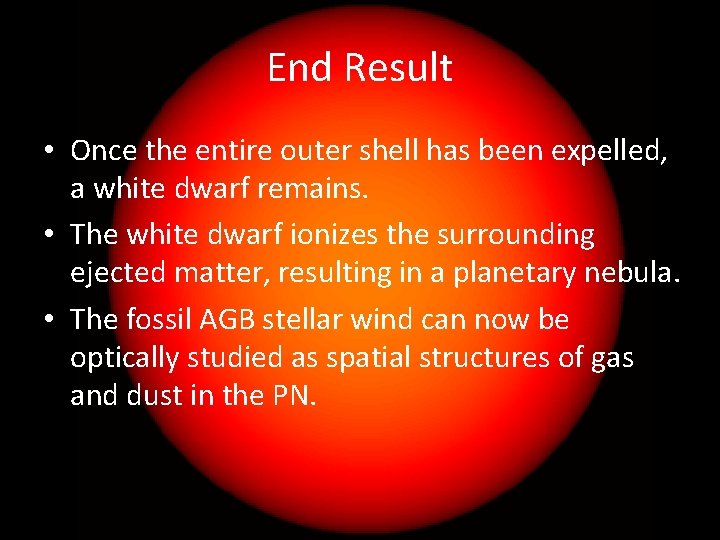 End Result

• Once the entire outer shell has been expelled, a white dwarf remains.

• The white dwarf ionizes the surrounding ejected matter, resulting in a planetary nebula.

• The fossil AGB stellar wind can now be optically studied as spatial structures of gas and dust in the PN.